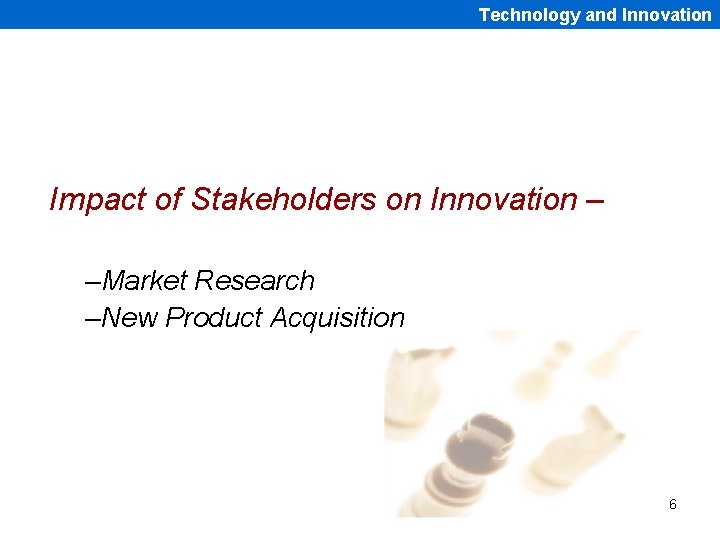 Technology and Innovation

Impact of Stakeholders on Innovation –

–Market Research
–New Product Acquisition

6